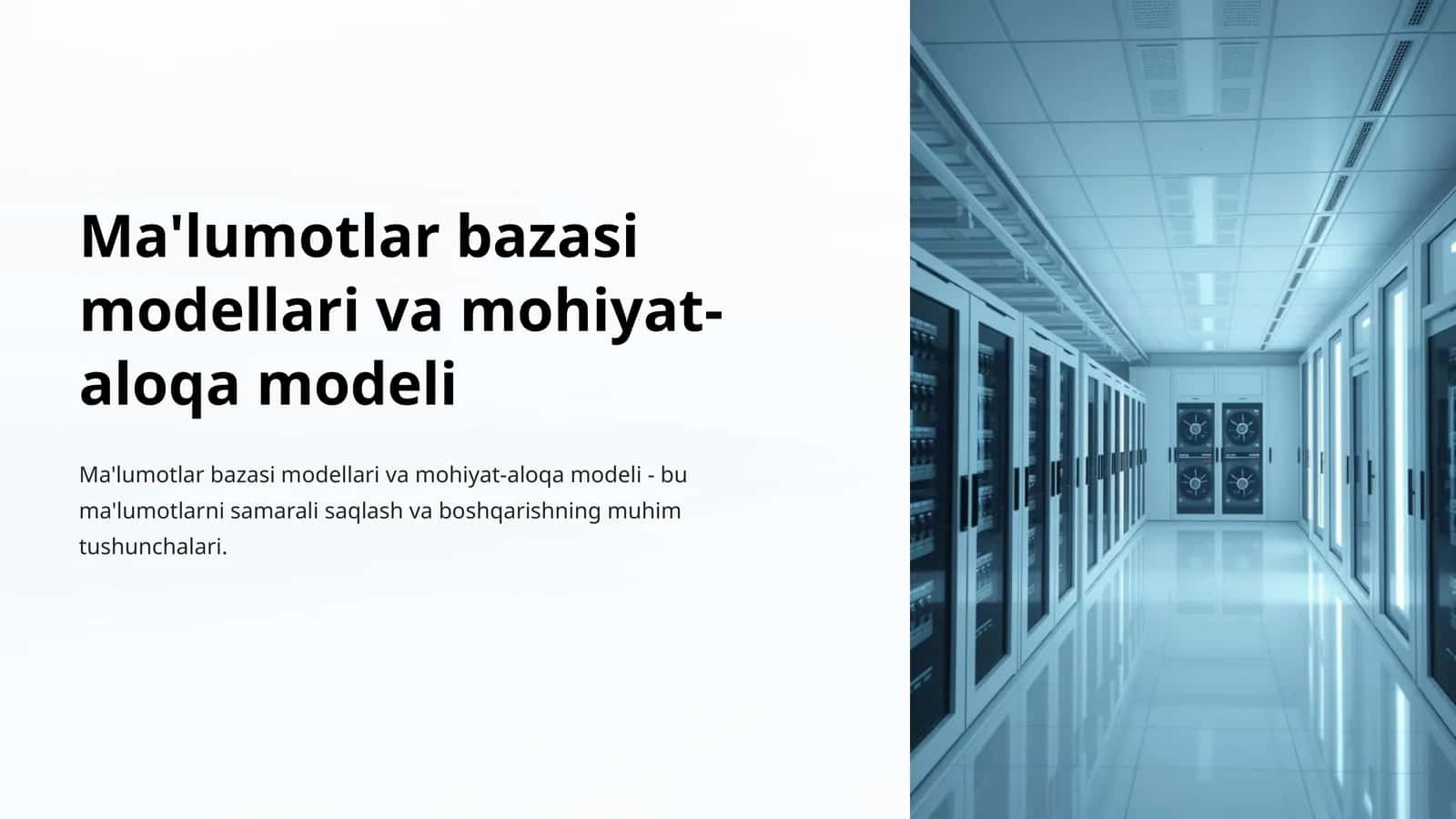 Ma'lumotlar bazasi modellari va mohiyat-aloqa modeli

Ma'lumotlar bazasi modellari va mohiyat-aloqa modeli - bu ma'lumotlarni samarali saqlash va boshqarishning muhim tushunchalari.